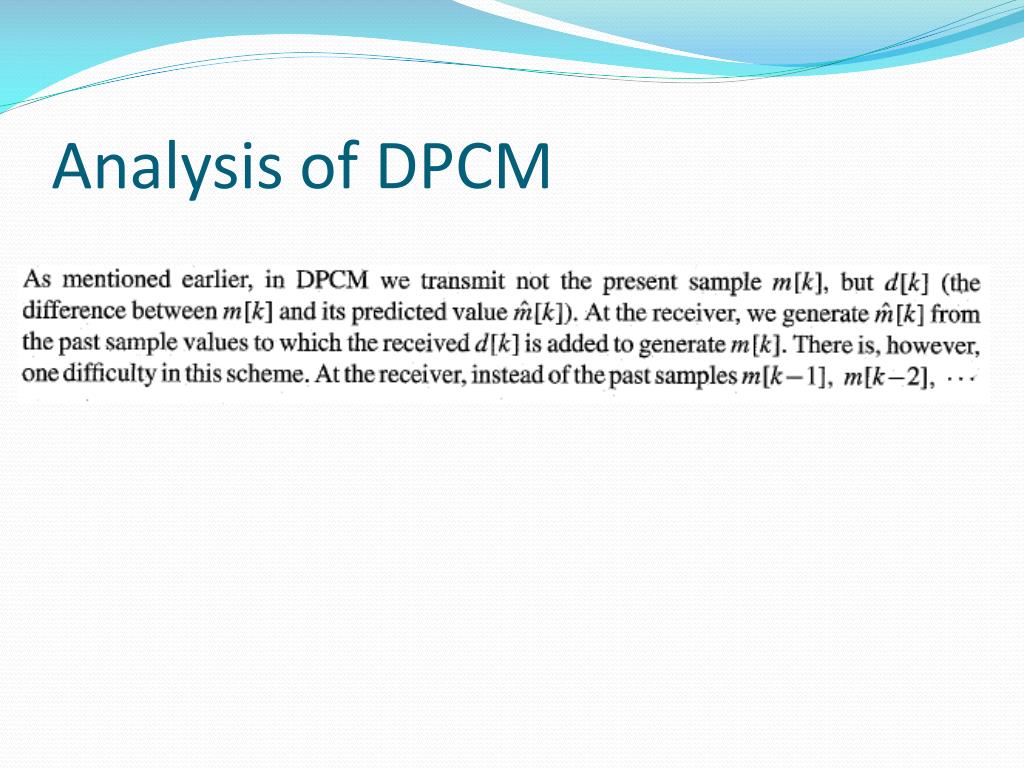 Analysis of DPCM

As mentioned earlier, in DPCM we transmit not the present sample $m[k]$, but $d[k]$ (the difference between $m[k]$ and its predicted value $\hat{m}[k]$). At the receiver, we generate $\hat{m}[k]$ from the past sample values to which the received $d[k]$ is added to generate $m[k]$. There is, however, one difficulty in this scheme. At the receiver, instead of the past samples $m[k-1]$, $m[k-2]$, $\cdots$